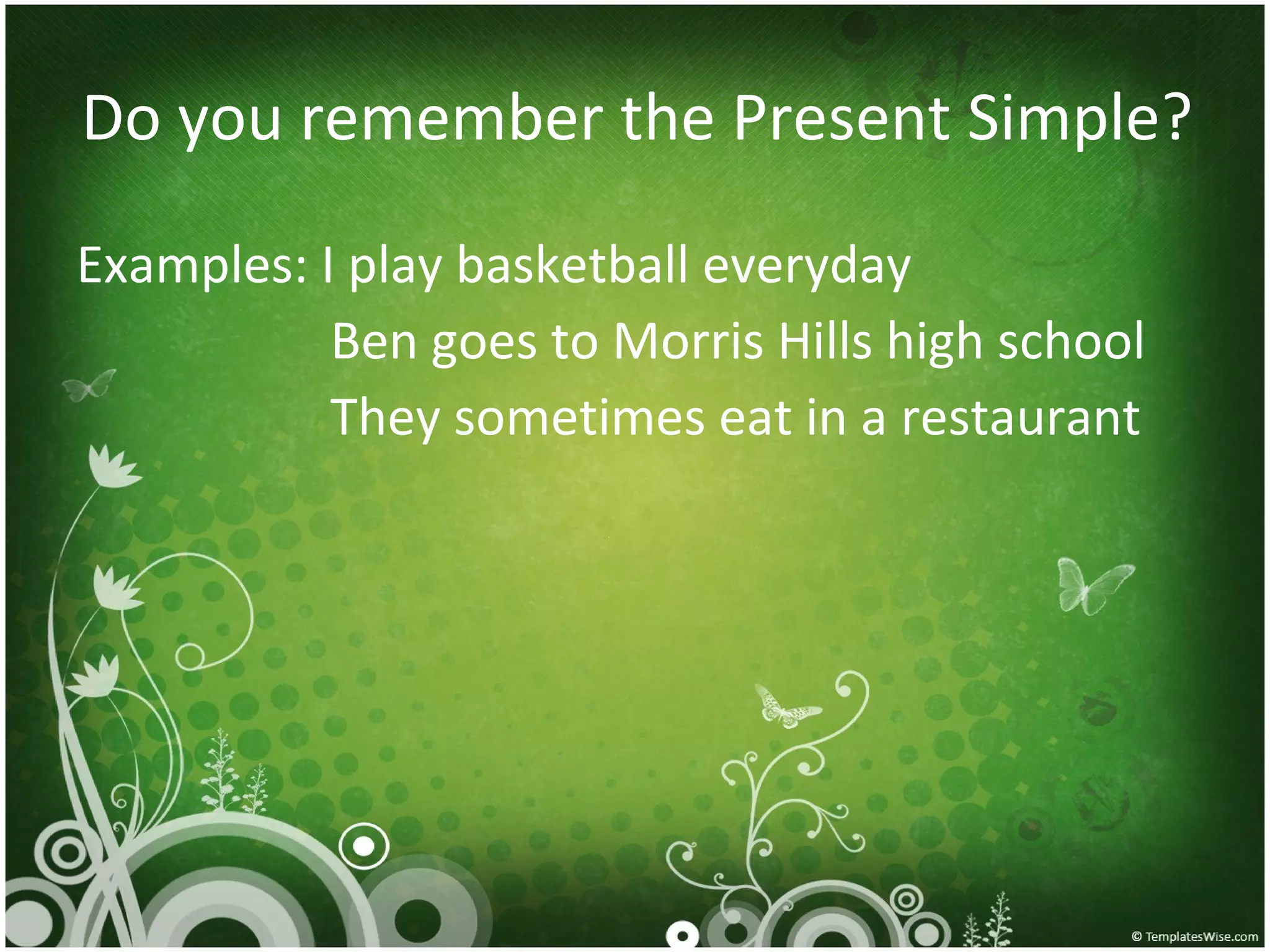 Do you remember the Present Simple?

Examples: I play basketball everyday
Ben goes to Morris Hills high school
They sometimes eat in a restaurant

© TemplatesWise.com